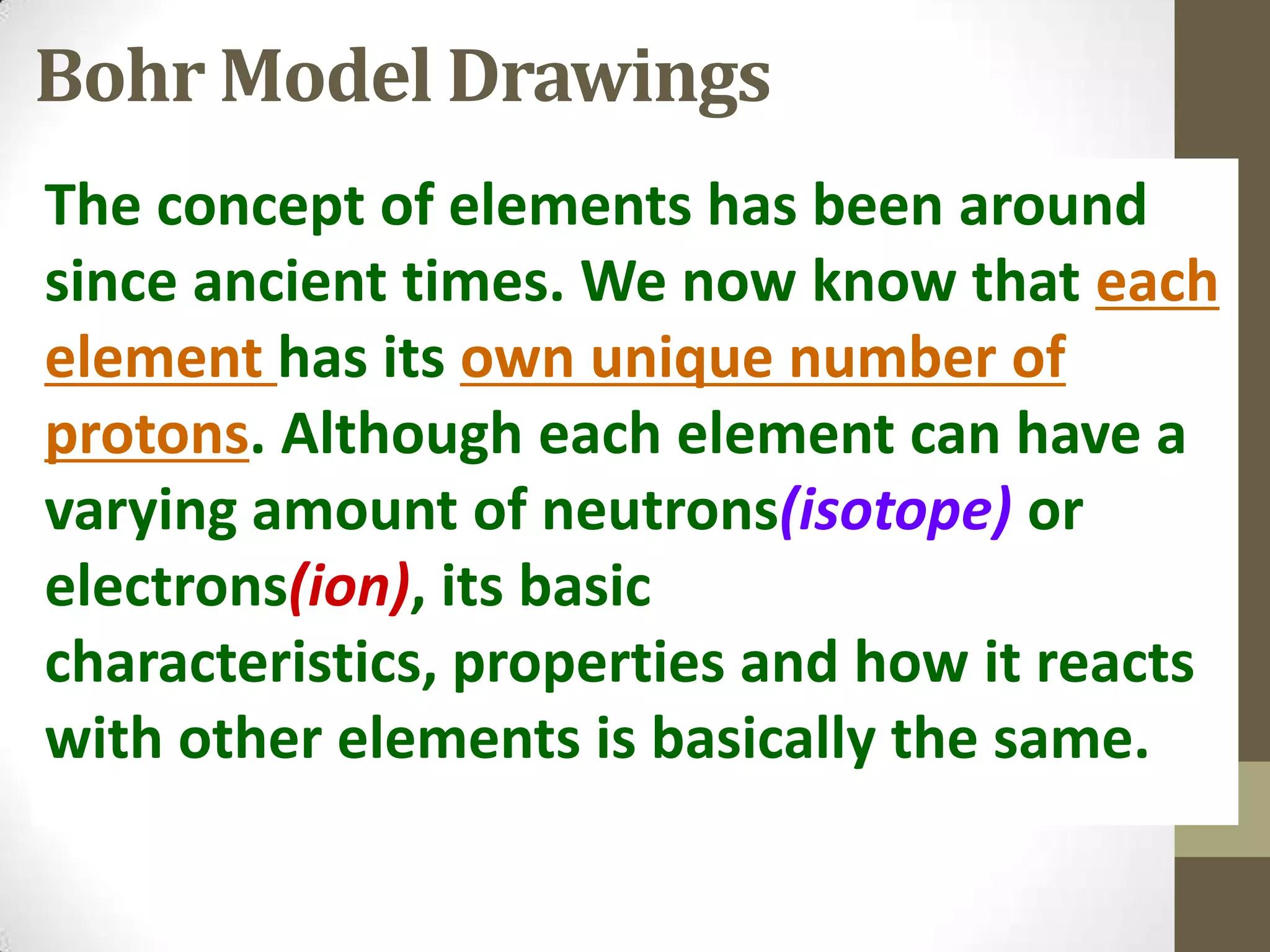 Bohr Model Drawings

The concept of elements has been around since ancient times. We now know that each element has its own unique number of protons. Although each element can have a varying amount of neutrons(isotope) or electrons(ion), its basic characteristics, properties and how it reacts with other elements is basically the same.